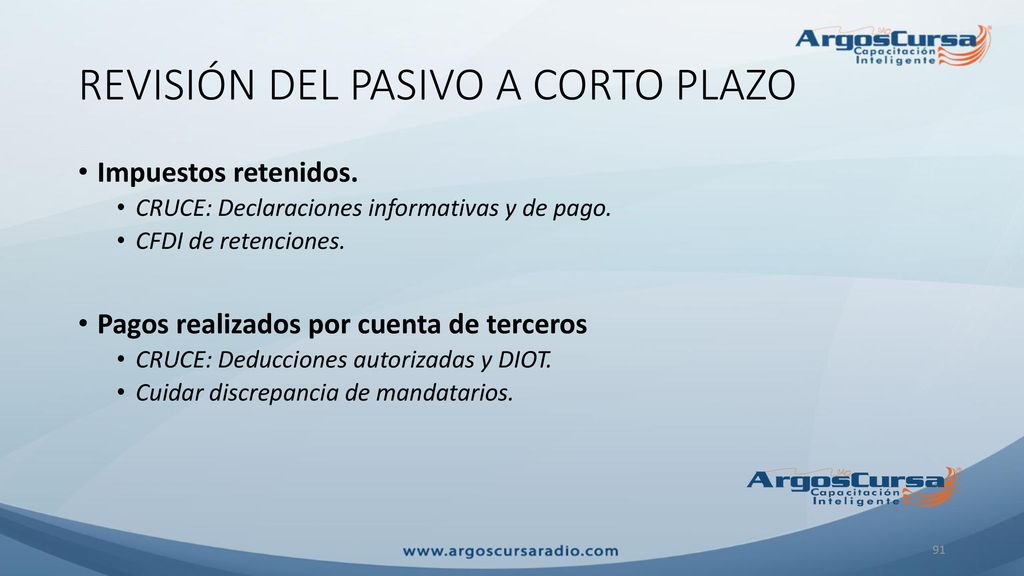 ArgosCursa
Capacitación
Inteligente

REVISIÓN DEL PASIVO A CORTO PLAZO

• Impuestos retenidos.
  • CRUCE: Declaraciones informativas y de pago.
  • CFDI de retenciones.

• Pagos realizados por cuenta de terceros
  • CRUCE: Deducciones autorizadas y DIOT.
  • Cuidar discrepancia de mandatarios.

ArgosCursa
Capacitación
Inteligente

www.argoscursaradio.com

91